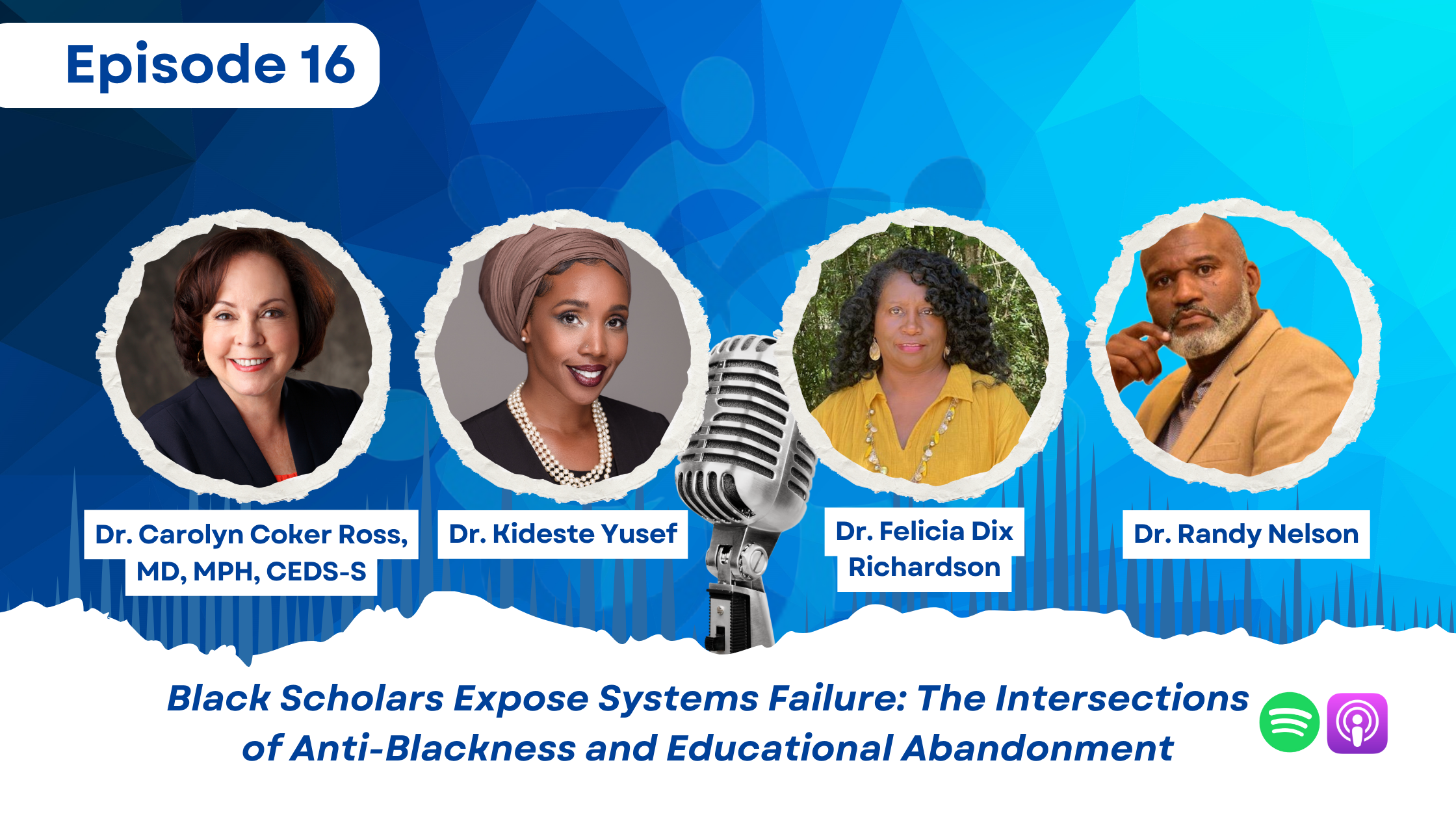 Episode 16

Dr. Carolyn Coker Ross, MD, MPH, CEDS-S

Dr. Kideste Yusef

Dr. Felicia Dix Richardson

Dr. Randy Nelson

Black Scholars Expose Systems Failure: The Intersections of Anti-Blackness and Educational Abandonment